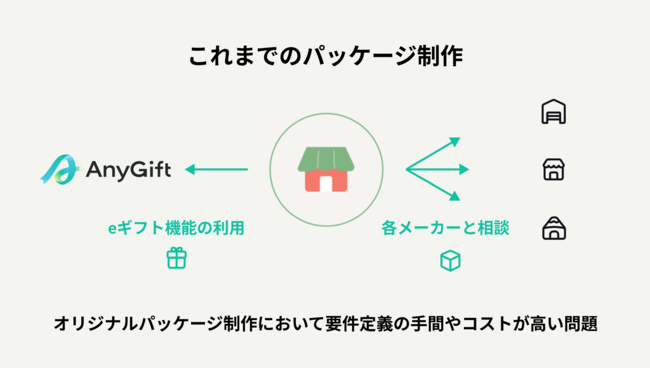 これまでのパッケージ制作

AnyGift

eギフト機能の利用

各メーカーと相談

オリジナルパッケージ制作において要件定義の手間やコストが高い問題